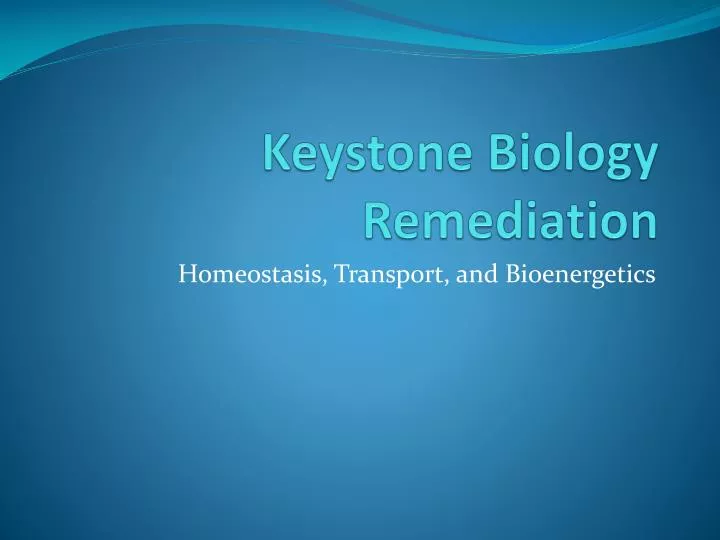 Keystone Biology Remediation

Homeostasis, Transport, and Bioenergetics